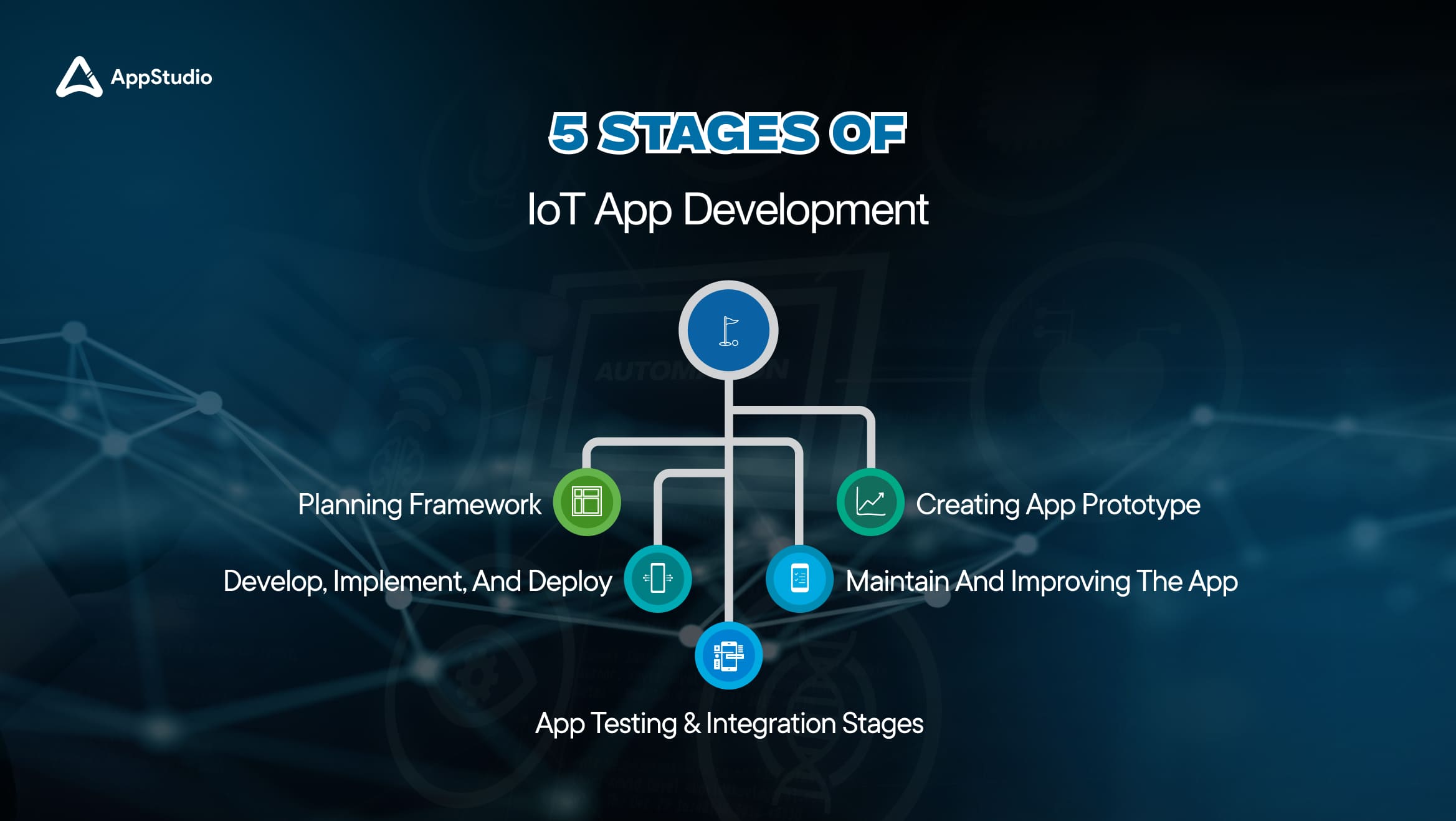 AppStudio

5 STAGES OF

IoT App Development

Planning Framework

Creating App Prototype

Develop, Implement, And Deploy

Maintain And Improving The App

App Testing & Integration Stages